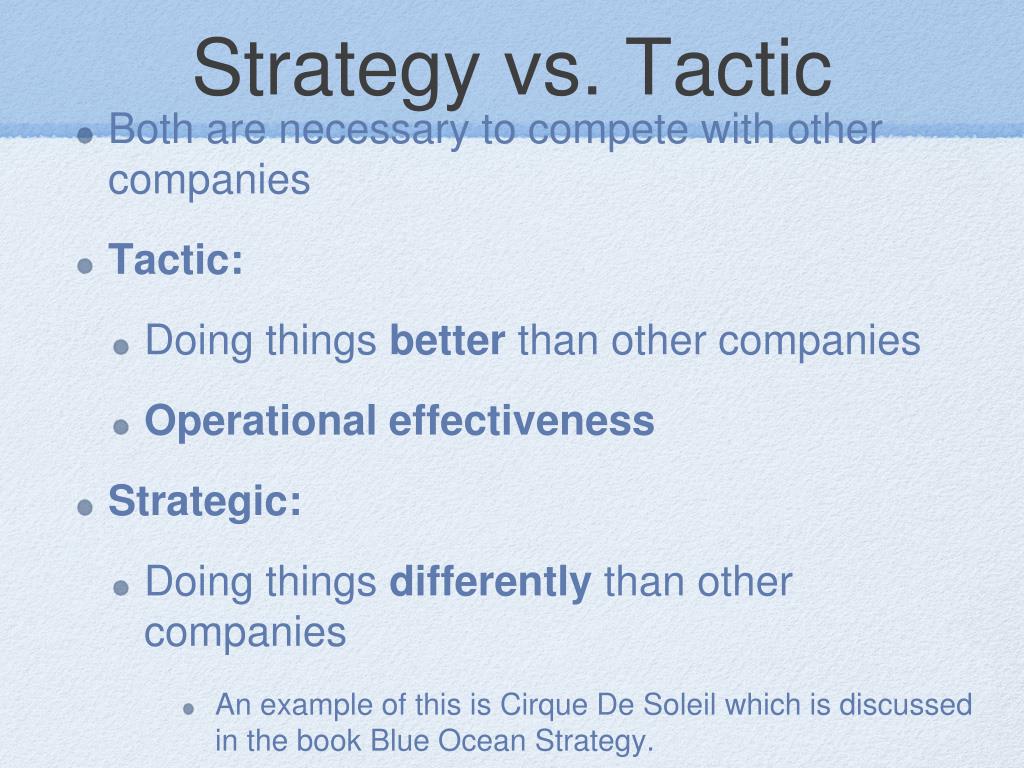 Strategy vs. Tactic

Both are necessary to compete with other companies

Tactic:

Doing things better than other companies

Operational effectiveness

Strategic:

Doing things differently than other companies

An example of this is Cirque De Soleil which is discussed in the book Blue Ocean Strategy.